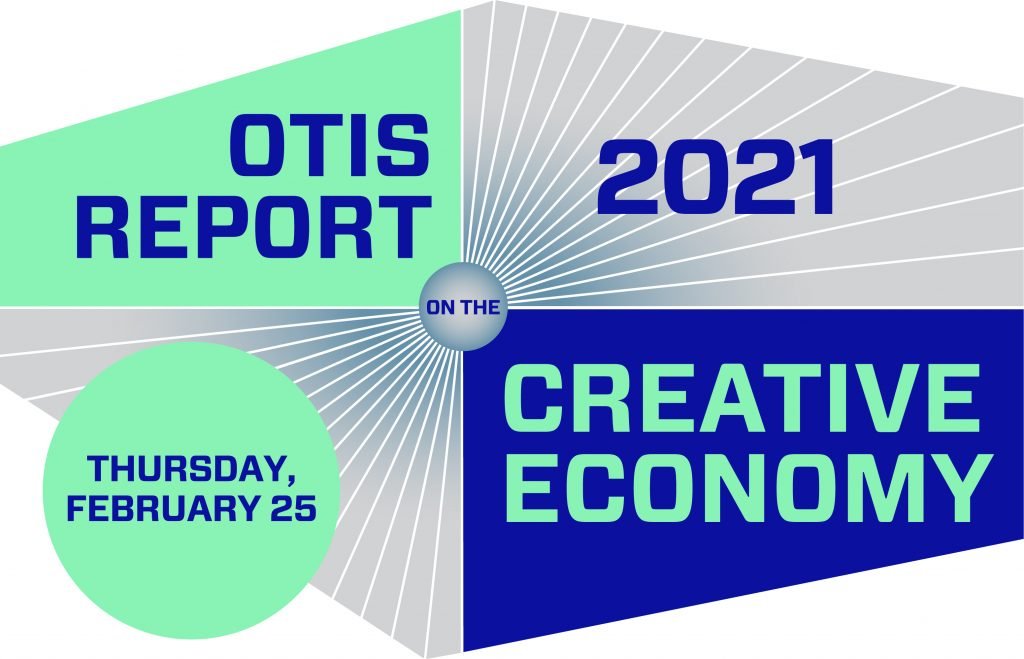 OTIS REPORT

2021

ON THE

CREATIVE ECONOMY

THURSDAY, FEBRUARY 25